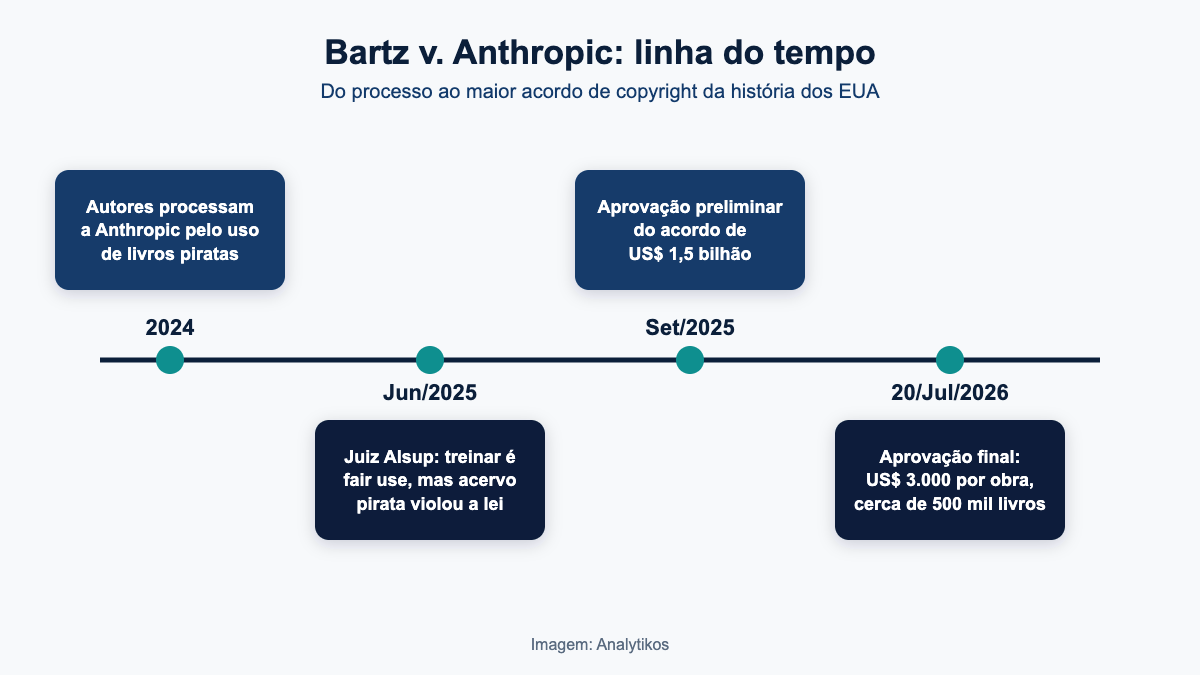 Bartz v. Anthropic: linha do tempo

Do processo ao maior acordo de copyright da história dos EUA

Autores processam a Anthropic pelo uso de livros piratas

2024

Jun/2025

Juiz Alsup: treinar é fair use, mas acervo pirata violou a lei

Aprovação preliminar do acordo de US$ 1,5 bilhão

Set/2025

20/Jul/2026

Aprovação final: US$ 3.000 por obra, cerca de 500 mil livros

Imagem: Analytikos